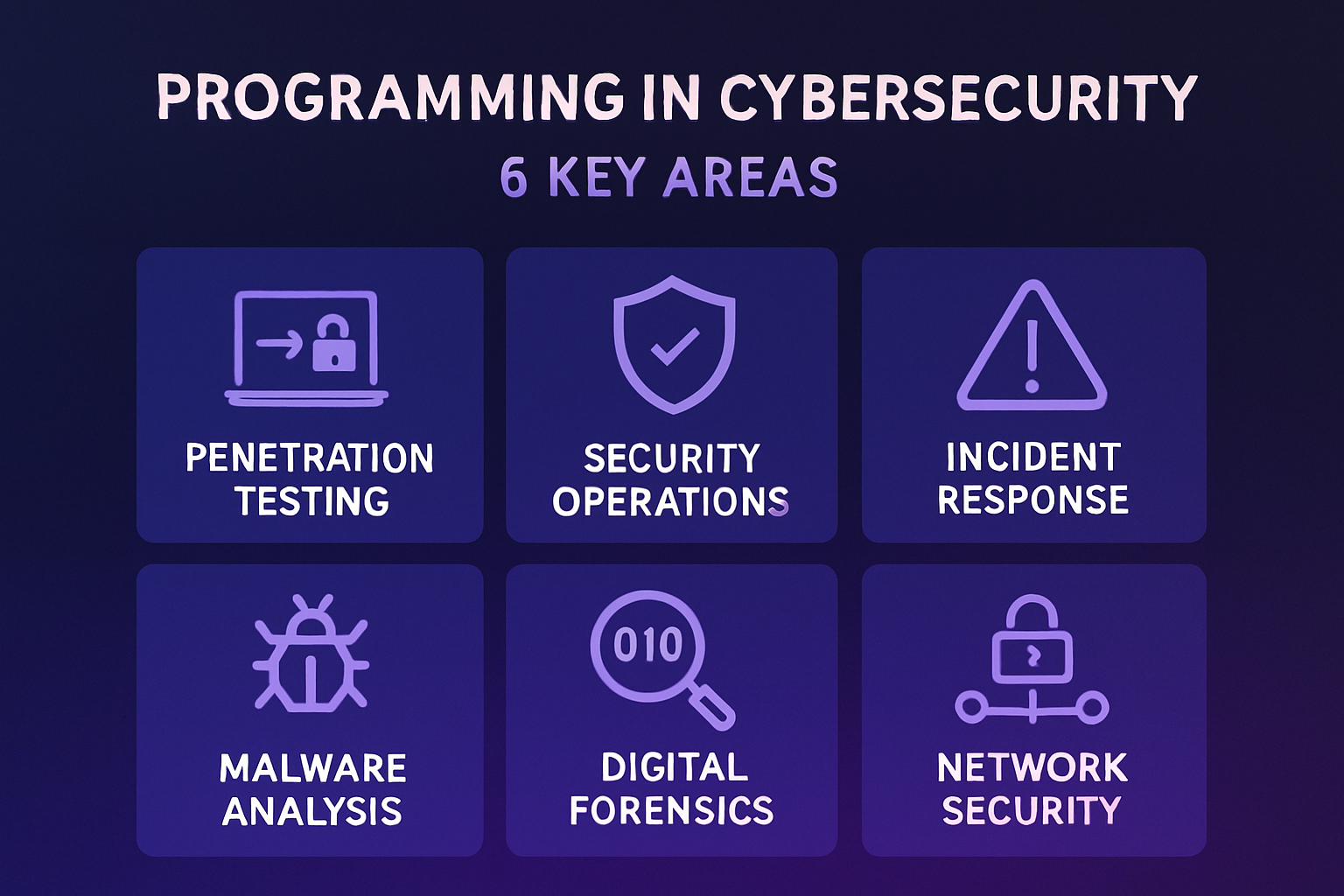 PROGRAMMING IN CYBERSECURITY
6 KEY AREAS

PENETRATION TESTING

SECURITY OPERATIONS

INCIDENT RESPONSE

MALWARE ANALYSIS

010

DIGITAL FORENSICS

NETWORK SECURITY